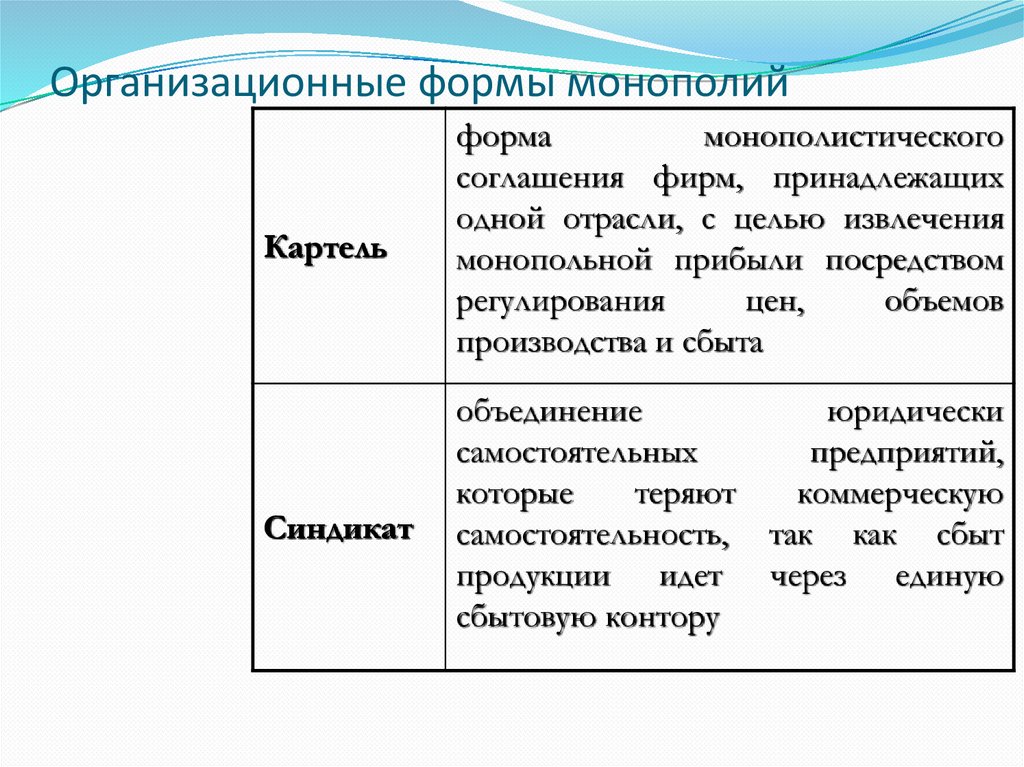 Организационные формы монополий

| | |
|---|---|
| **Картель** | форма монополистического соглашения фирм, принадлежащих одной отрасли, с целью извлечения монопольной прибыли посредством регулирования цен, объемов производства и сбыта |
| **Синдикат** | объединение юридически самостоятельных предприятий, которые теряют коммерческую самостоятельность, так как сбыт продукции идет через единую сбытовую контору |